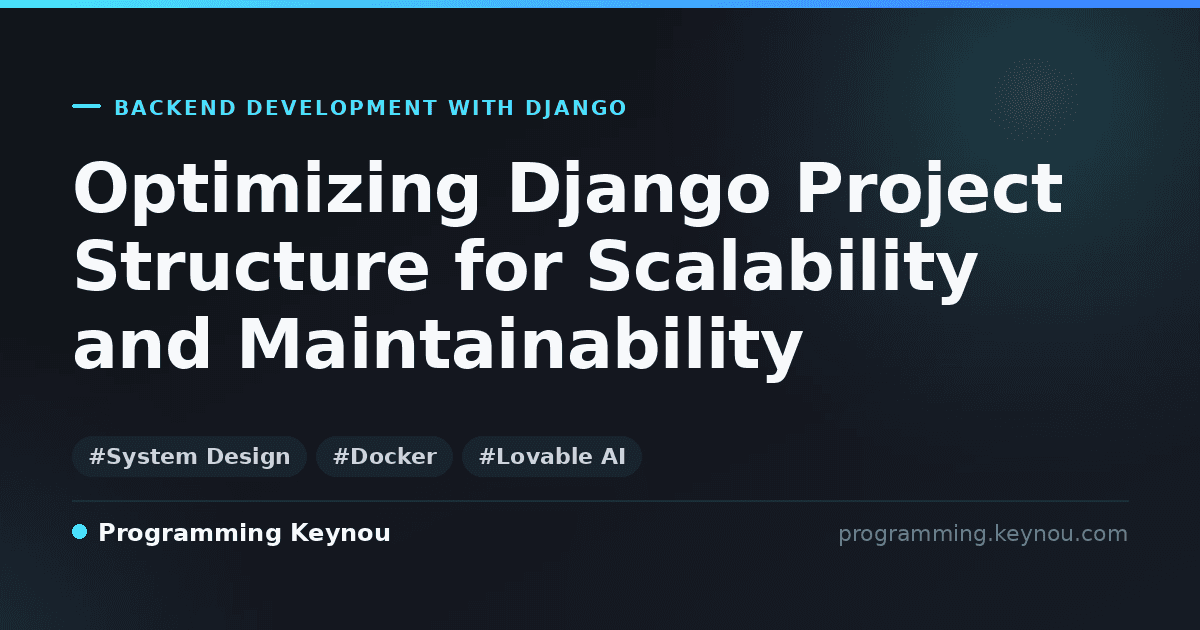 BACKEND DEVELOPMENT WITH DJANGO

Optimizing Django Project Structure for Scalability and Maintainability

#System Design #Docker #Lovable AI

Programming Keynou

programming.keynou.com